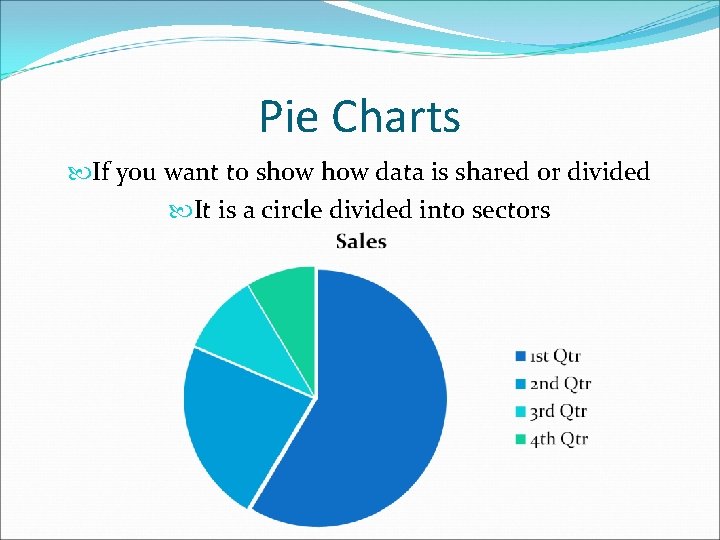 Pie Charts

If you want to show how data is shared or divided

It is a circle divided into sectors

Sales

1st Qtr
2nd Qtr
3rd Qtr
4th Qtr